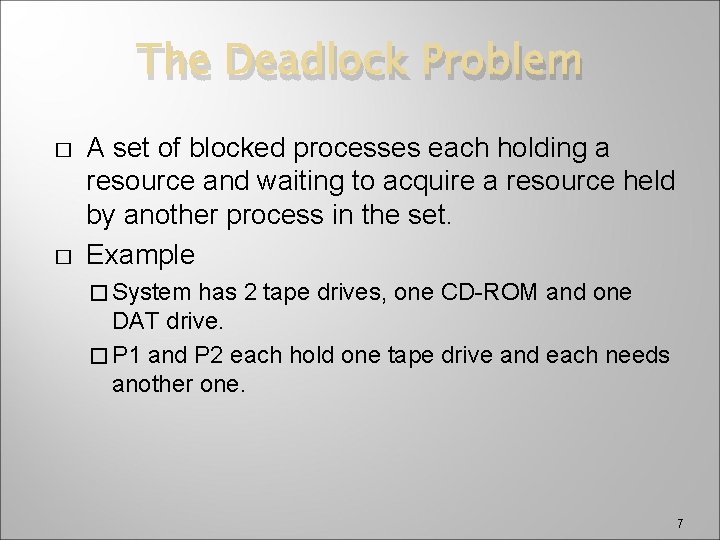 The Deadlock Problem

□ A set of blocked processes each holding a resource and waiting to acquire a resource held by another process in the set.

□ Example

□ System has 2 tape drives, one CD-ROM and one DAT drive.

□ P1 and P2 each hold one tape drive and each needs another one.

7